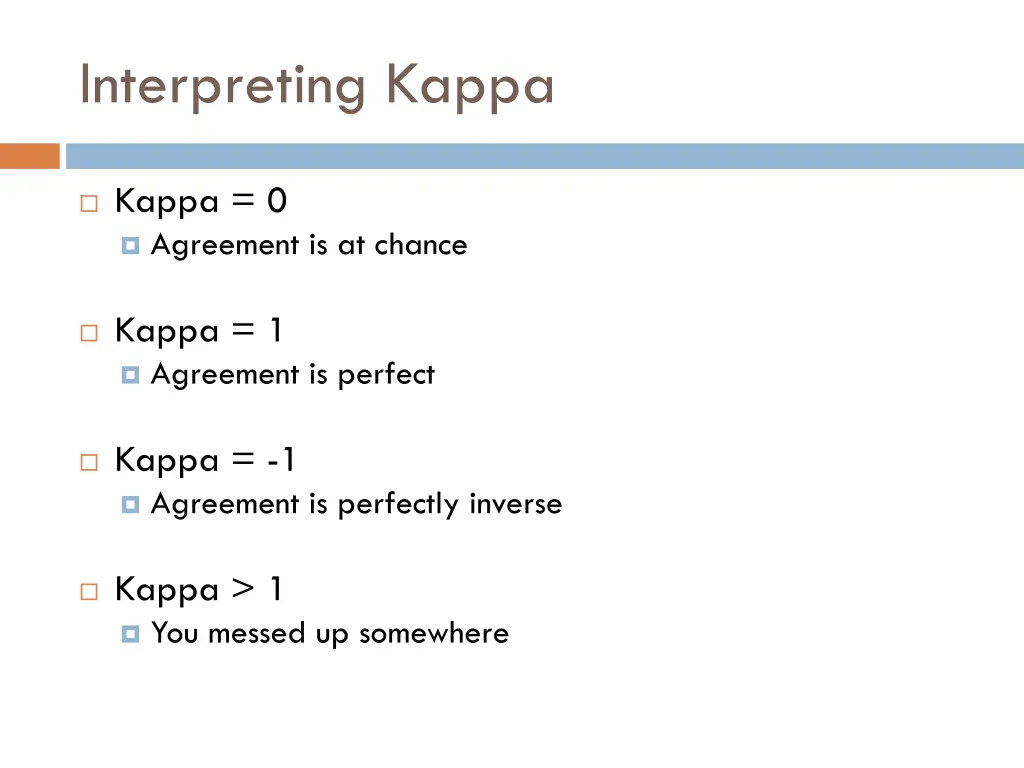 Interpreting Kappa

Kappa = 0
Agreement is at chance

Kappa = 1
Agreement is perfect

Kappa = -1
Agreement is perfectly inverse

Kappa > 1
You messed up somewhere